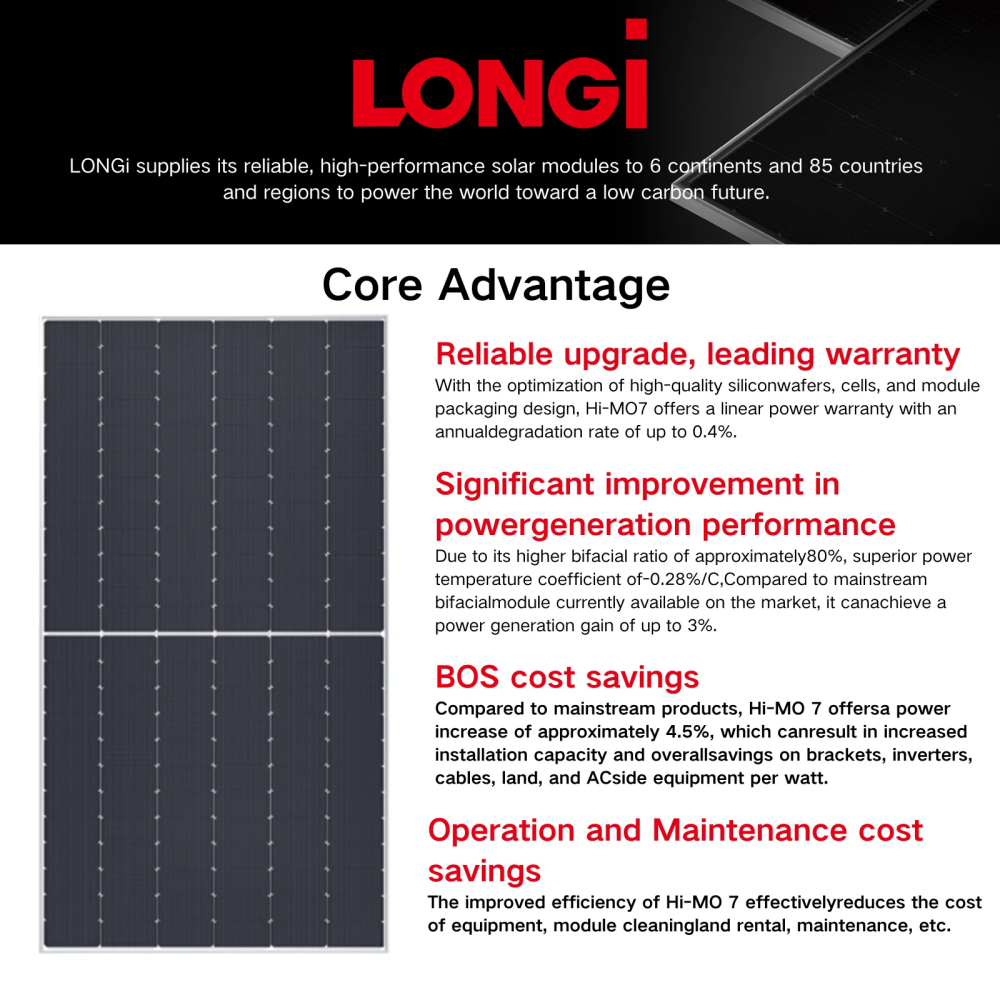 LONGi

LONGi supplies its reliable, high-performance solar modules to 6 continents and 85 countries and regions to power the world toward a low carbon future.

Core Advantage

Reliable upgrade, leading warranty

With the optimization of high-quality siliconwafers, cells, and module packaging design, Hi-MO7 offers a linear power warranty with an annualdegradation rate of up to 0.4%.

Significant improvement in powergeneration performance

Due to its higher bifacial ratio of approximately80%, superior power temperature coefficient of-0.28%/C,Compared to mainstream bifacialmodule currently available on the market, it canachieve a power generation gain of up to 3%.

BOS cost savings

Compared to mainstream products, Hi-MO 7 offersa power increase of approximately 4.5%, which canresult in increased installation capacity and overallsavings on brackets, inverters, cables, land, and ACside equipment per watt.

Operation and Maintenance cost savings

The improved efficiency of Hi-MO 7 effectivelyreduces the cost of equipment, module cleaningland rental, maintenance, etc.